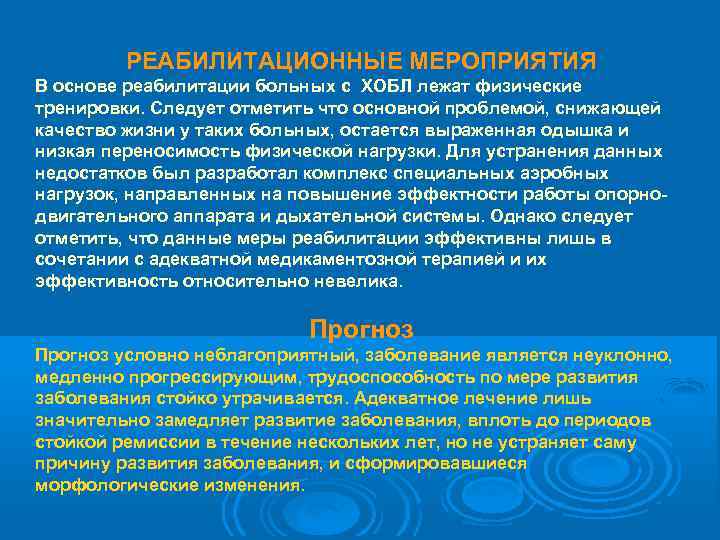 РЕАБИЛИТАЦИОННЫЕ МЕРОПРИЯТИЯ

В основе реабилитации больных с ХОБЛ лежат физические тренировки. Следует отметить что основной проблемой, снижающей качество жизни у таких больных, остается выраженная одышка и низкая переносимость физической нагрузки. Для устранения данных недостатков был разработал комплекс специальных аэробных нагрузок, направленных на повышение эффектности работы опорно-двигательного аппарата и дыхательной системы. Однако следует отметить, что данные меры реабилитации эффективны лишь в сочетании с адекватной медикаментозной терапией и их эффективность относительно невелика.

Прогноз

Прогноз условно неблагоприятный, заболевание является неуклонно, медленно прогрессирующим, трудоспособность по мере развития заболевания стойко утрачивается. Адекватное лечение лишь значительно замедляет развитие заболевания, вплоть до периодов стойкой ремиссии в течение нескольких лет, но не устраняет саму причину развития заболевания, и сформировавшиеся морфологические изменения.